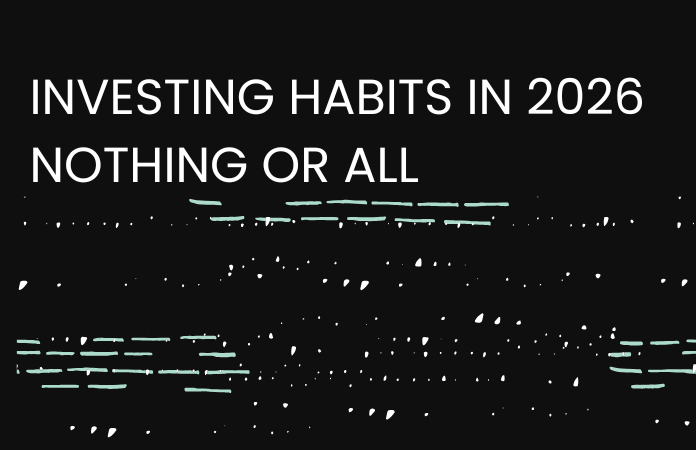 INVESTING HABITS IN 2026
NOTHING OR ALL